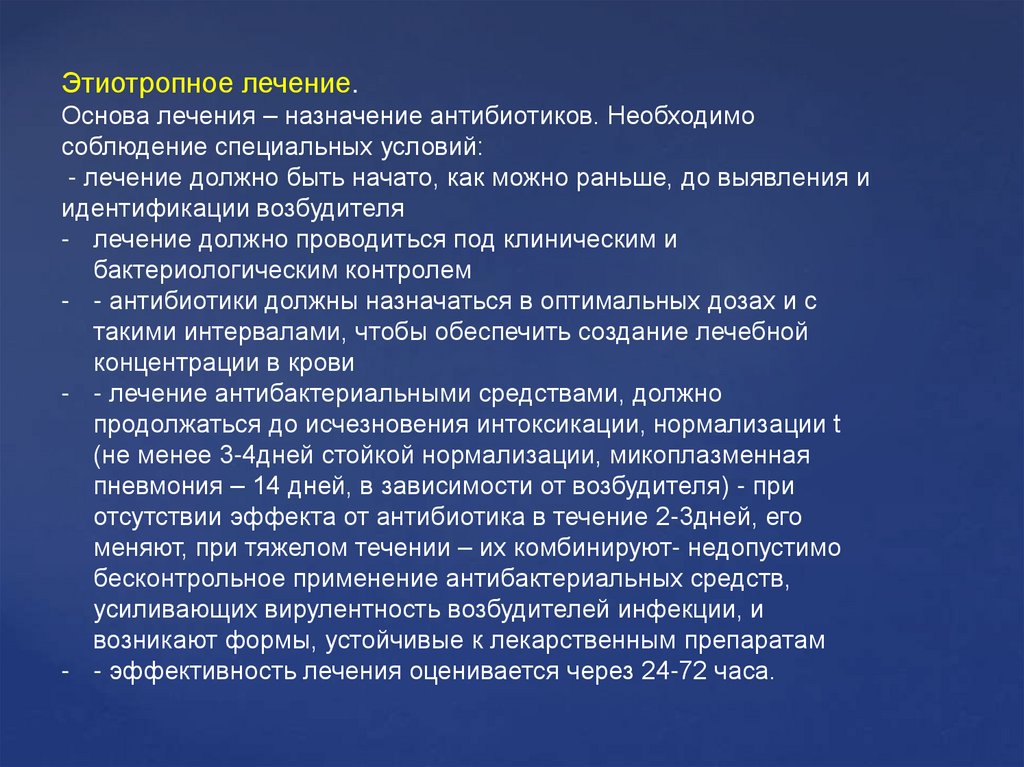 Этиотропное лечение.
Основа лечения – назначение антибиотиков. Необходимо соблюдение специальных условий:
 - лечение должно быть начато, как можно раньше, до выявления и идентификации возбудителя
- лечение должно проводиться под клиническим и бактериологическим контролем
- - антибиотики должны назначаться в оптимальных дозах и с такими интервалами, чтобы обеспечить создание лечебной концентрации в крови
- - лечение антибактериальными средствами, должно продолжаться до исчезновения интоксикации, нормализации t (не менее 3-4дней стойкой нормализации, микоплазменная пневмония – 14 дней, в зависимости от возбудителя) - при отсутствии эффекта от антибиотика в течение 2-3дней, его меняют, при тяжелом течении – их комбинируют- недопустимо бесконтрольное применение антибактериальных средств, усиливающих вирулентность возбудителей инфекции, и возникают формы, устойчивые к лекарственным препаратам
- - эффективность лечения оценивается через 24-72 часа.